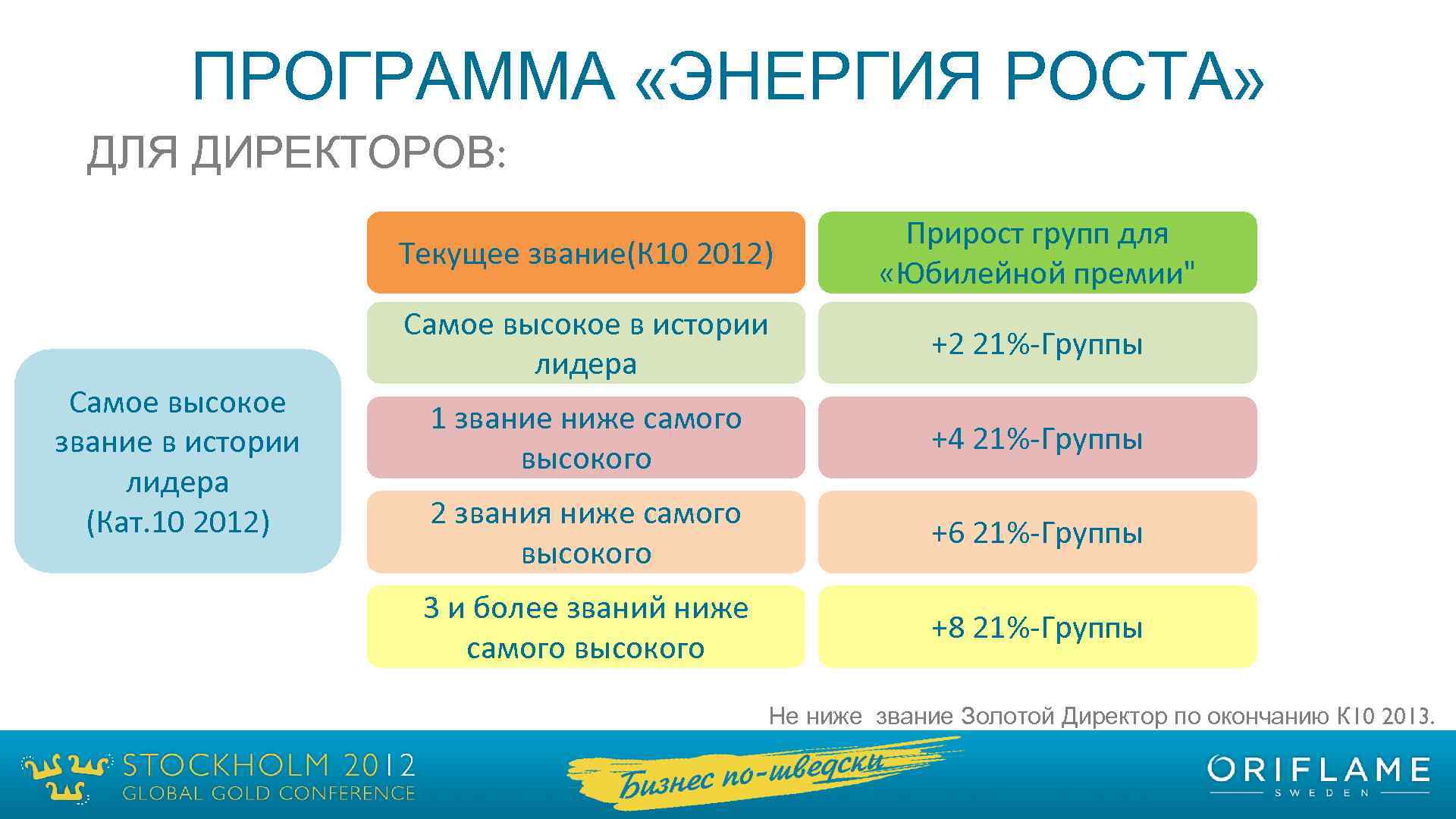 ПРОГРАММА «ЭНЕРГИЯ РОСТА»

ДЛЯ ДИРЕКТОРОВ:

Самое высокое звание в истории лидера (Кат.10 2012)

| Текущее звание(К10 2012) | Прирост групп для «Юбилейной премии" |
|---|---|
| Самое высокое в истории лидера | +2 21%-Группы |
| 1 звание ниже самого высокого | +4 21%-Группы |
| 2 звания ниже самого высокого | +6 21%-Группы |
| 3 и более званий ниже самого высокого | +8 21%-Группы |

Не ниже звание Золотой Директор по окончанию К10 2013.

STOCKHOLM 2012
GLOBAL GOLD CONFERENCE

Бизнес по-шведски

ORIFLAME
SWEDEN